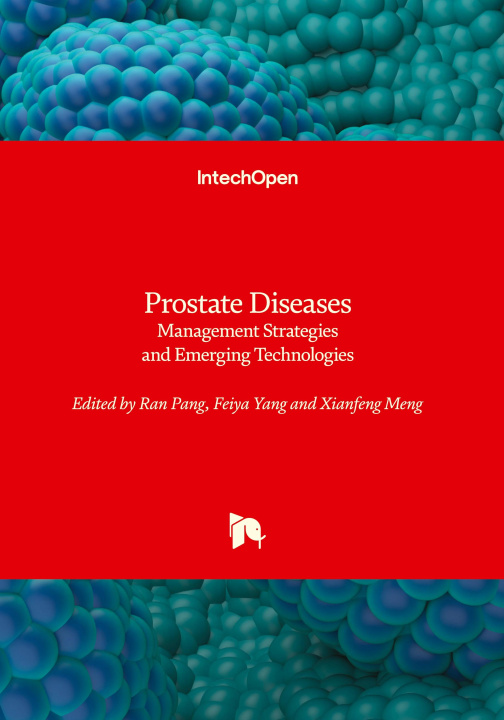 IntechOpen

Prostate Diseases
Management Strategies
and Emerging Technologies

Edited by Ran Pang, Feiya Yang and Xianfeng Meng